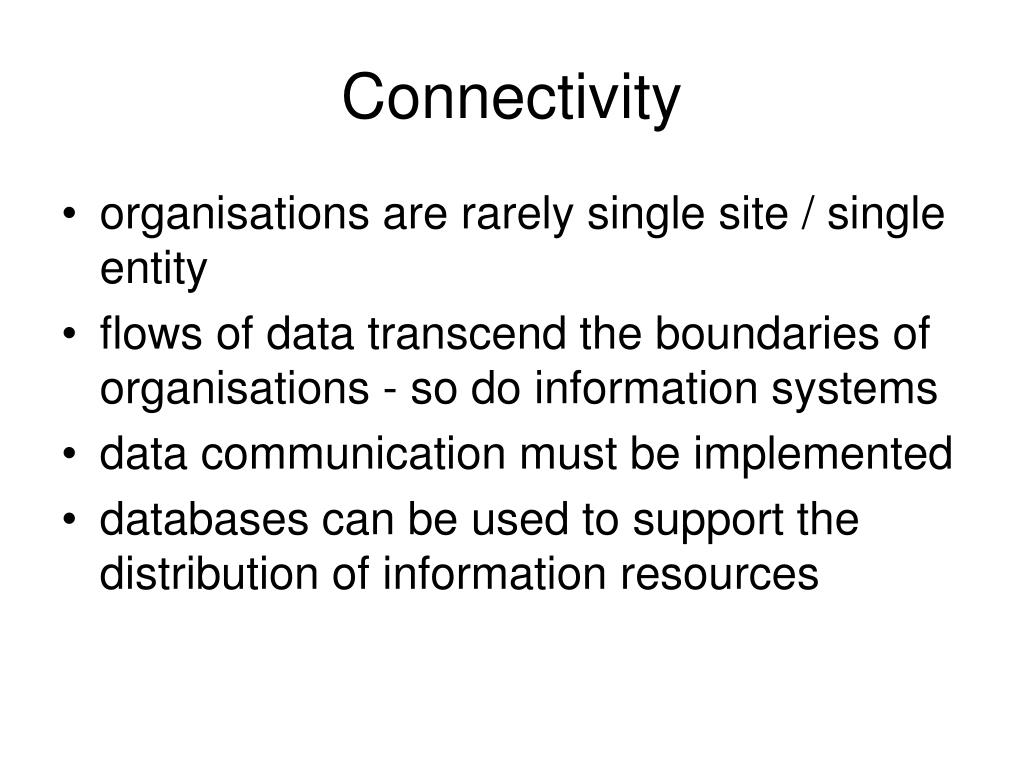 Connectivity

• organisations are rarely single site / single entity
• flows of data transcend the boundaries of organisations - so do information systems
• data communication must be implemented
• databases can be used to support the distribution of information resources